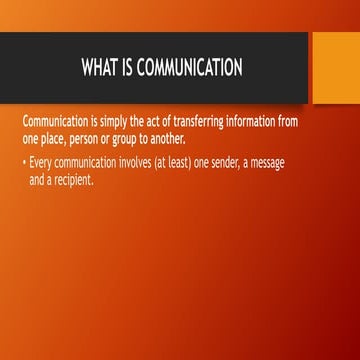 WHAT IS COMMUNICATION

Communication is simply the act of transferring information from one place, person or group to another.

• Every communication involves (at least) one sender, a message and a recipient.